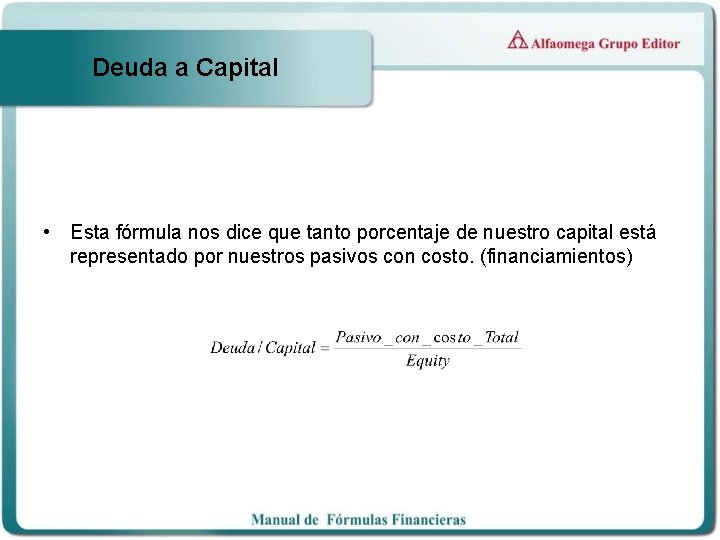 Alfaomega Grupo Editor

Deuda a Capital

• Esta fórmula nos dice que tanto porcentaje de nuestro capital está representado por nuestros pasivos con costo. (financiamientos)

$Deuda / Capital = \frac{Pasivo\_con\_\cos to\_Total}{Equity}$

Manual de Fórmulas Financieras